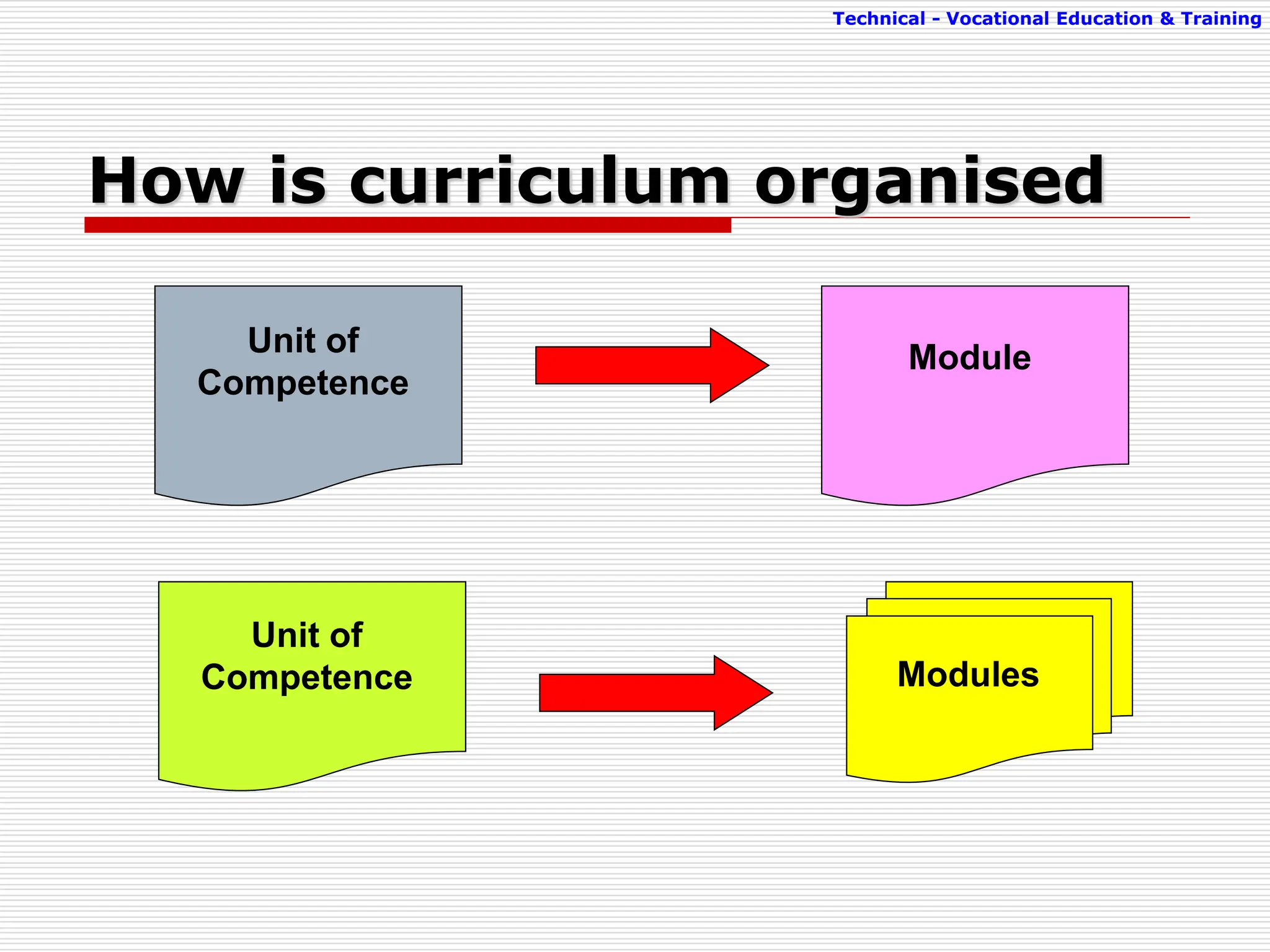 Technical - Vocational Education & Training

How is curriculum organised

Unit of Competence

Module

Unit of Competence

Modules